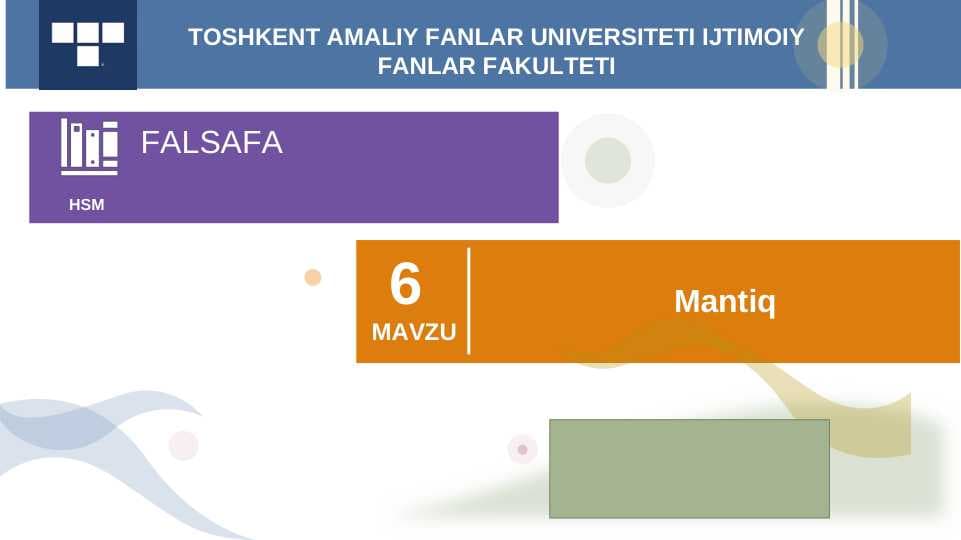 TOSHKENT AMALIY FANLAR UNIVERSITETI IJTIMOIY FANLAR FAKULTETI

FALSAFA

HSM

6
MAVZU

Mantiq